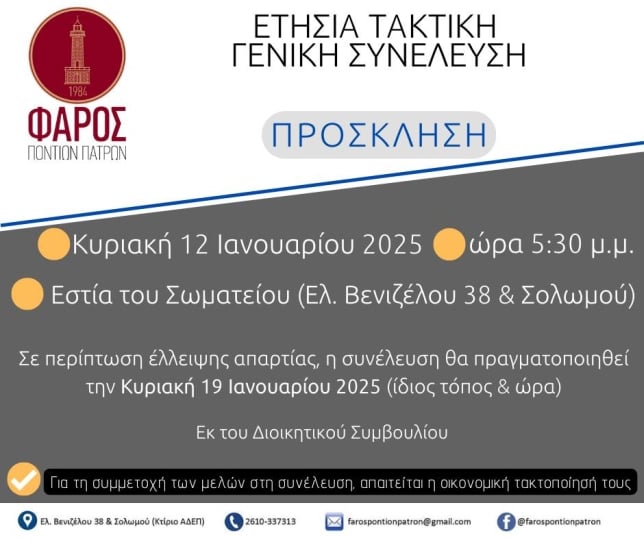 1984

ΦΑΡΟΣ
ΠΟΝΤΙΩΝ ΠΑΤΡΩΝ

ΕΤΗΣΙΑ ΤΑΚΤΙΚΗ
ΓΕΝΙΚΗ ΣΥΝΕΛΕΥΣΗ

ΠΡΟΣΚΛΗΣΗ

Κυριακή 12 Ιανουαρίου 2025 ώρα 5:30 μ.μ.

Εστία του Σωματείου (Ελ. Βενιζέλου 38 & Σολωμού)

Σε περίπτωση έλλειψης απαρτίας, η συνέλευση θα πραγματοποιηθεί την Κυριακή 19 Ιανουαρίου 2025 (ίδιος τόπος & ώρα)

Εκ του Διοικητικού Συμβουλίου

Για τη συμμετοχή των μελών στη συνέλευση, απαιτείται η οικονομική τακτοποίησή τους

Ελ. Βενιζέλου 38 & Σολωμού (Κτίριο ΑΔΕΠ) 2610-337313 farospontionpatron@gmail.com @farospontionpatron